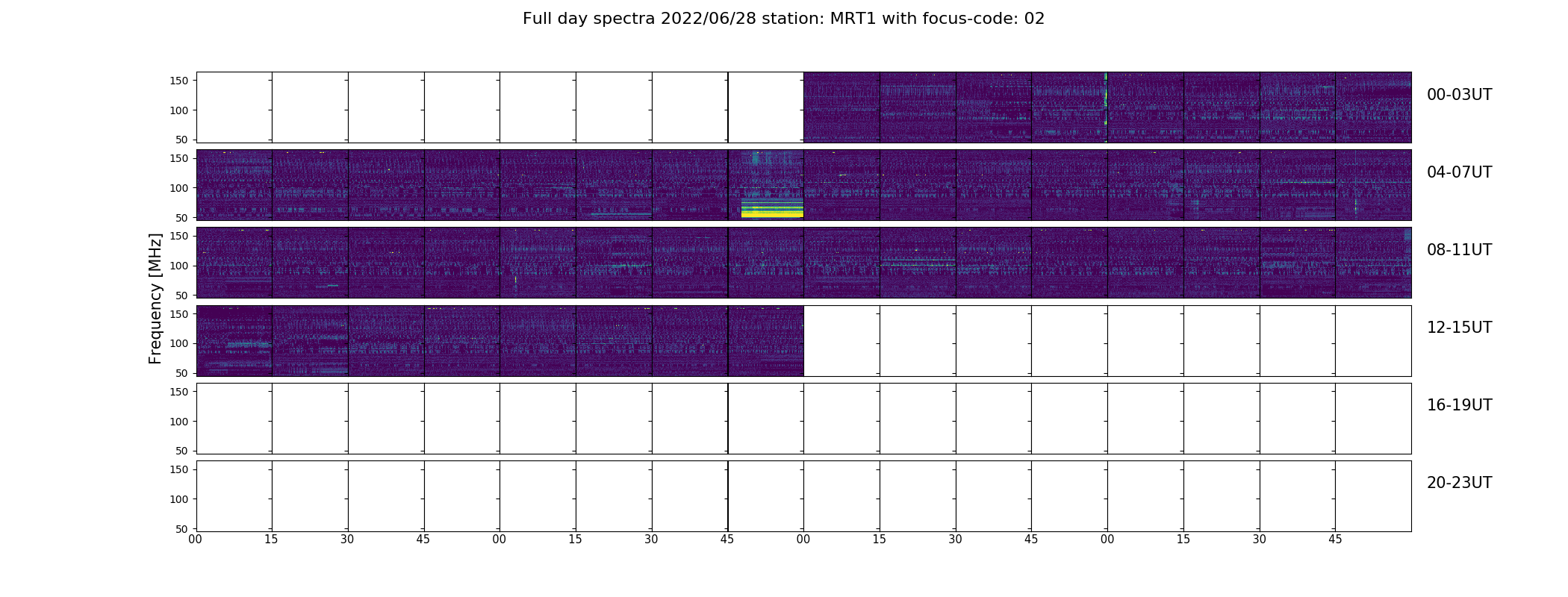 Full day spectra 2022/06/28 station: MRT1 with focus-code: 02

Frequency [MHz]

150
100
50
00-03UT

150
100
50
04-07UT

150
100
50
08-11UT

150
100
50
12-15UT

150
100
50
16-19UT

150
100
50
20-23UT

00 15 30 45 00 15 30 45 00 15 30 45 00 15 30 45